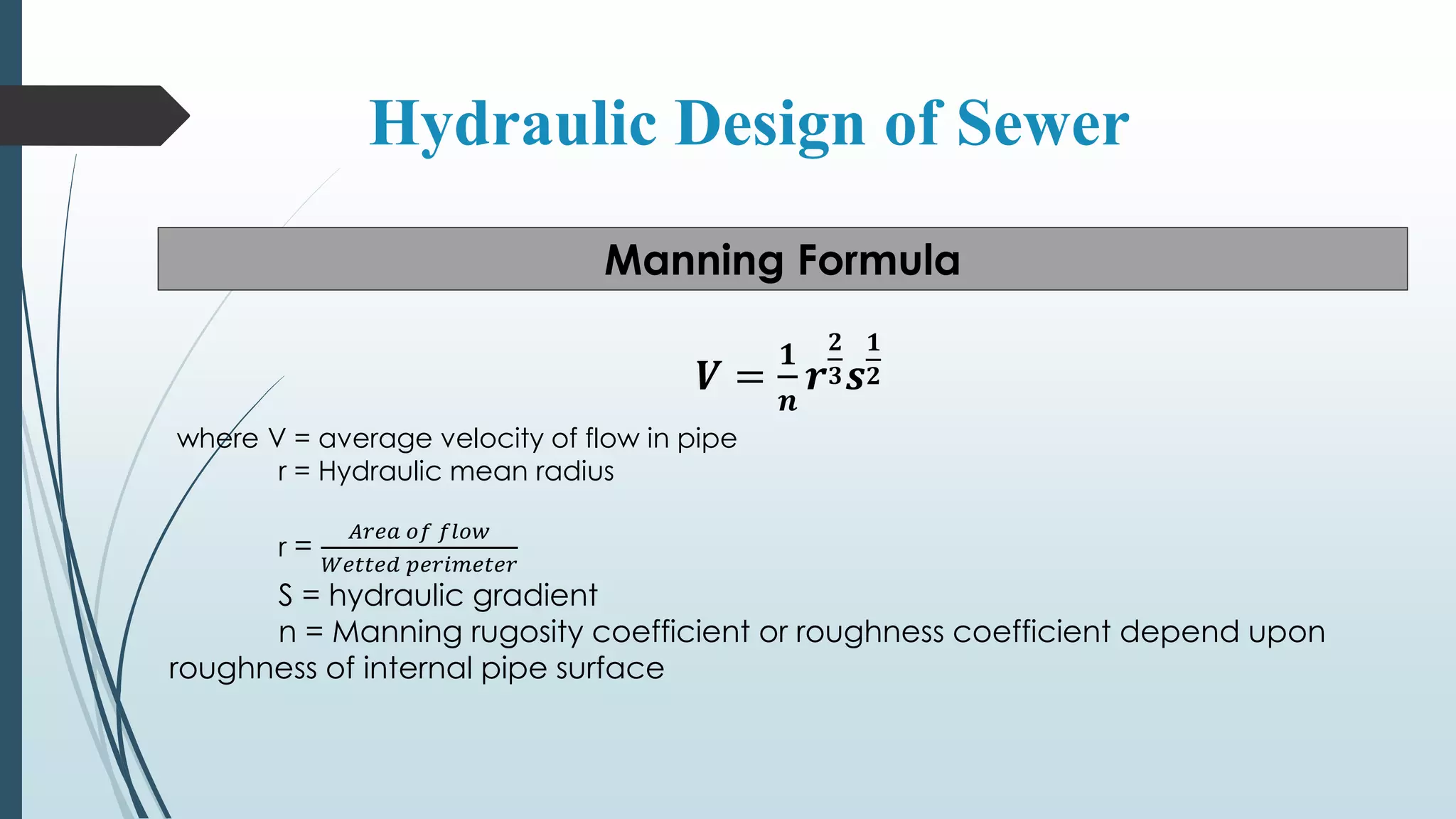 Hydraulic Design of Sewer

Manning Formula

$V = \frac{1}{n} r^{\frac{2}{3}} s^{\frac{1}{2}}$

where V = average velocity of flow in pipe
r = Hydraulic mean radius

r = $\frac{Area\ of\ flow}{Wetted\ perimeter}$
S = hydraulic gradient
n = Manning rugosity coefficient or roughness coefficient depend upon roughness of internal pipe surface